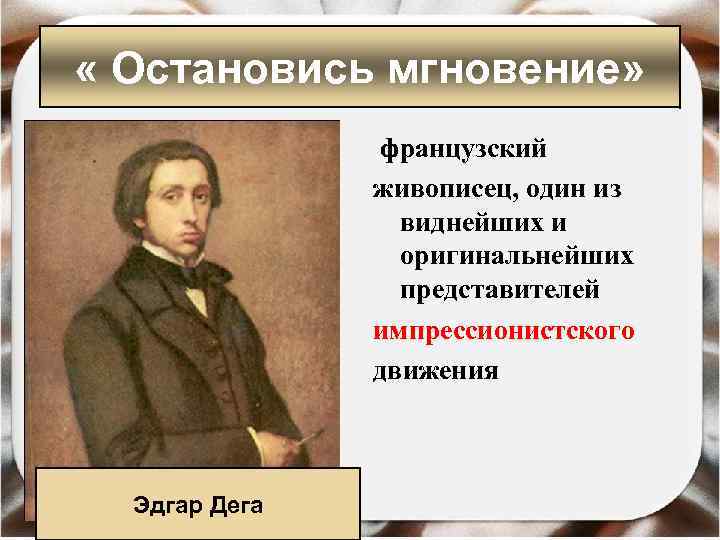 « Остановись мгновение»

французский живописец, один из виднейших и оригинальнейших представителей импрессионистского движения

Эдгар Дега